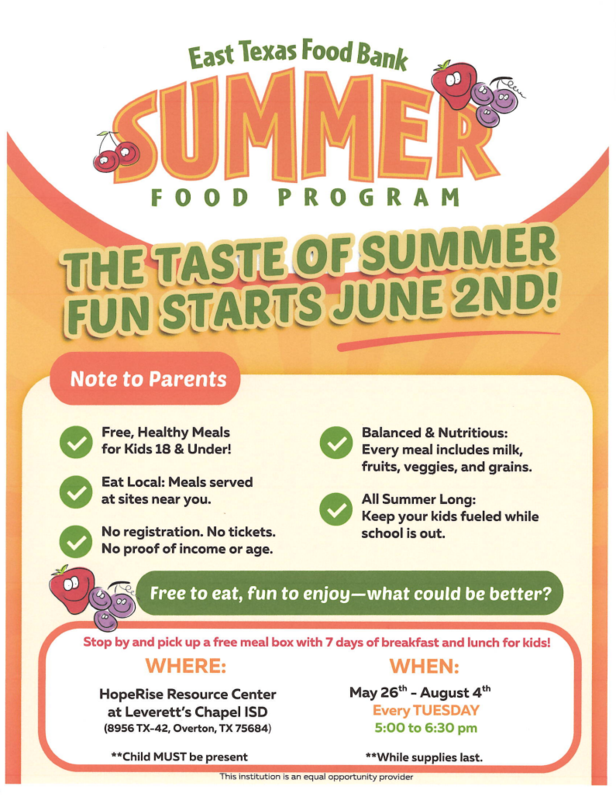 East Texas Food Bank
SUMMER
FOOD PROGRAM

THE TASTE OF SUMMER FUN STARTS JUNE 2ND!

Note to Parents

Free, Healthy Meals for Kids 18 & Under!

Eat Local: Meals served at sites near you.

No registration. No tickets. No proof of income or age.

Balanced & Nutritious: Every meal includes milk, fruits, veggies, and grains.

All Summer Long: Keep your kids fueled while school is out.

Free to eat, fun to enjoy—what could be better?

Stop by and pick up a free meal box with 7 days of breakfast and lunch for kids!

WHERE:
HopeRise Resource Center at Leverett's Chapel ISD
(8956 TX-42, Overton, TX 75684)

**Child MUST be present

WHEN:
May 26$^{th}$ - August 4$^{th}$
Every TUESDAY
5:00 to 6:30 pm

**While supplies last.

This institution is an equal opportunity provider